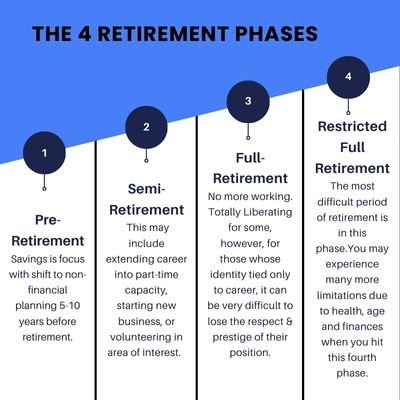 THE 4 RETIREMENT PHASES

1

Pre-Retirement
Savings is focus with shift to non-financial planning 5-10 years before retirement.

2

Semi-Retirement
This may include extending career into part-time capacity, starting new business, or volunteering in area of interest.

3

Full-Retirement
No more working. Totally Liberating for some, however, for those whose identity tied only to career, it can be very difficult to lose the respect & prestige of their position.

4

Restricted Full Retirement
The most difficult period of retirement is in this phase.You may experience many more limitations due to health, age and finances when you hit this fourth phase.